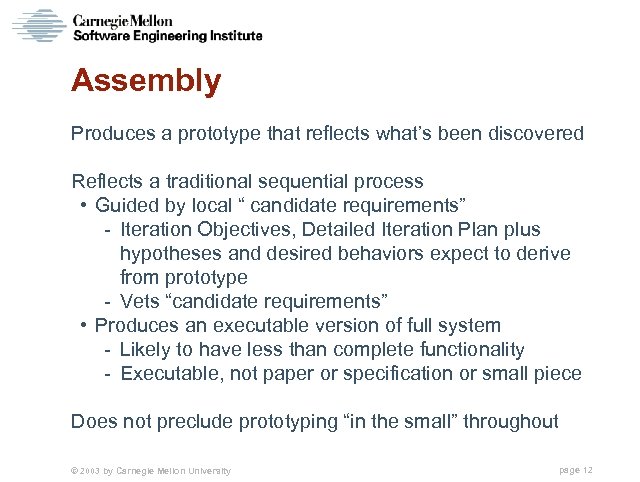 Carnegie Mellon
Software Engineering Institute

Assembly

Produces a prototype that reflects what's been discovered

Reflects a traditional sequential process
• Guided by local " candidate requirements"
- Iteration Objectives, Detailed Iteration Plan plus hypotheses and desired behaviors expect to derive from prototype
- Vets "candidate requirements"
• Produces an executable version of full system
- Likely to have less than complete functionality
- Executable, not paper or specification or small piece

Does not preclude prototyping "in the small" throughout

© 2003 by Carnegie Mellon University

page 12